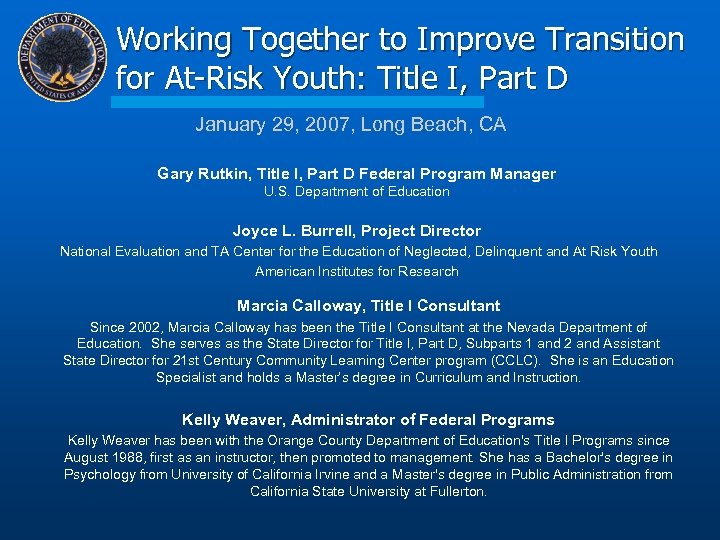 DEPARTMENT OF EDUCATION UNITED STATES OF AMERICA

Working Together to Improve Transition for At-Risk Youth: Title I, Part D

January 29, 2007, Long Beach, CA

Gary Rutkin, Title I, Part D Federal Program Manager
U.S. Department of Education

Joyce L. Burrell, Project Director
National Evaluation and TA Center for the Education of Neglected, Delinquent and At Risk Youth
American Institutes for Research

Marcia Calloway, Title I Consultant
Since 2002, Marcia Calloway has been the Title I Consultant at the Nevada Department of Education. She serves as the State Director for Title I, Part D, Subparts 1 and 2 and Assistant State Director for 21st Century Community Learning Center program (CCLC). She is an Education Specialist and holds a Master's degree in Curriculum and Instruction.

Kelly Weaver, Administrator of Federal Programs
Kelly Weaver has been with the Orange County Department of Education's Title I Programs since August 1988, first as an instructor, then promoted to management. She has a Bachelor's degree in Psychology from University of California Irvine and a Master's degree in Public Administration from California State University at Fullerton.